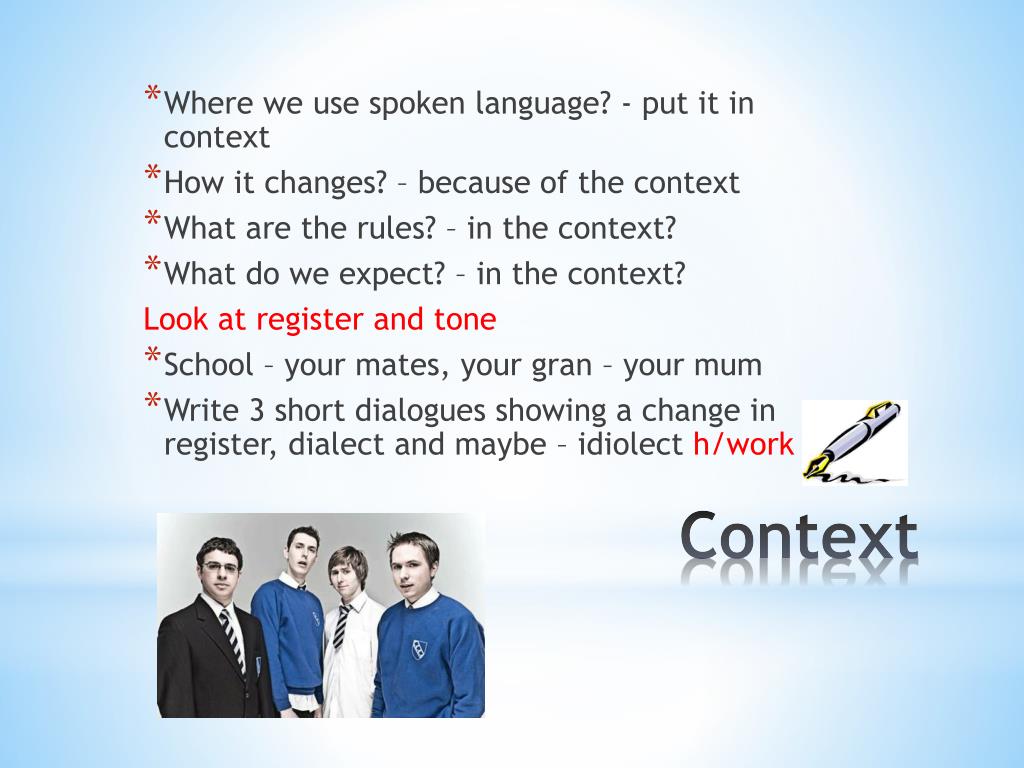 *Where we use spoken language? - put it in context

*How it changes? – because of the context

*What are the rules? – in the context?

*What do we expect? – in the context?

Look at register and tone

*School – your mates, your gran – your mum

*Write 3 short dialogues showing a change in register, dialect and maybe – idiolect h/work

Context